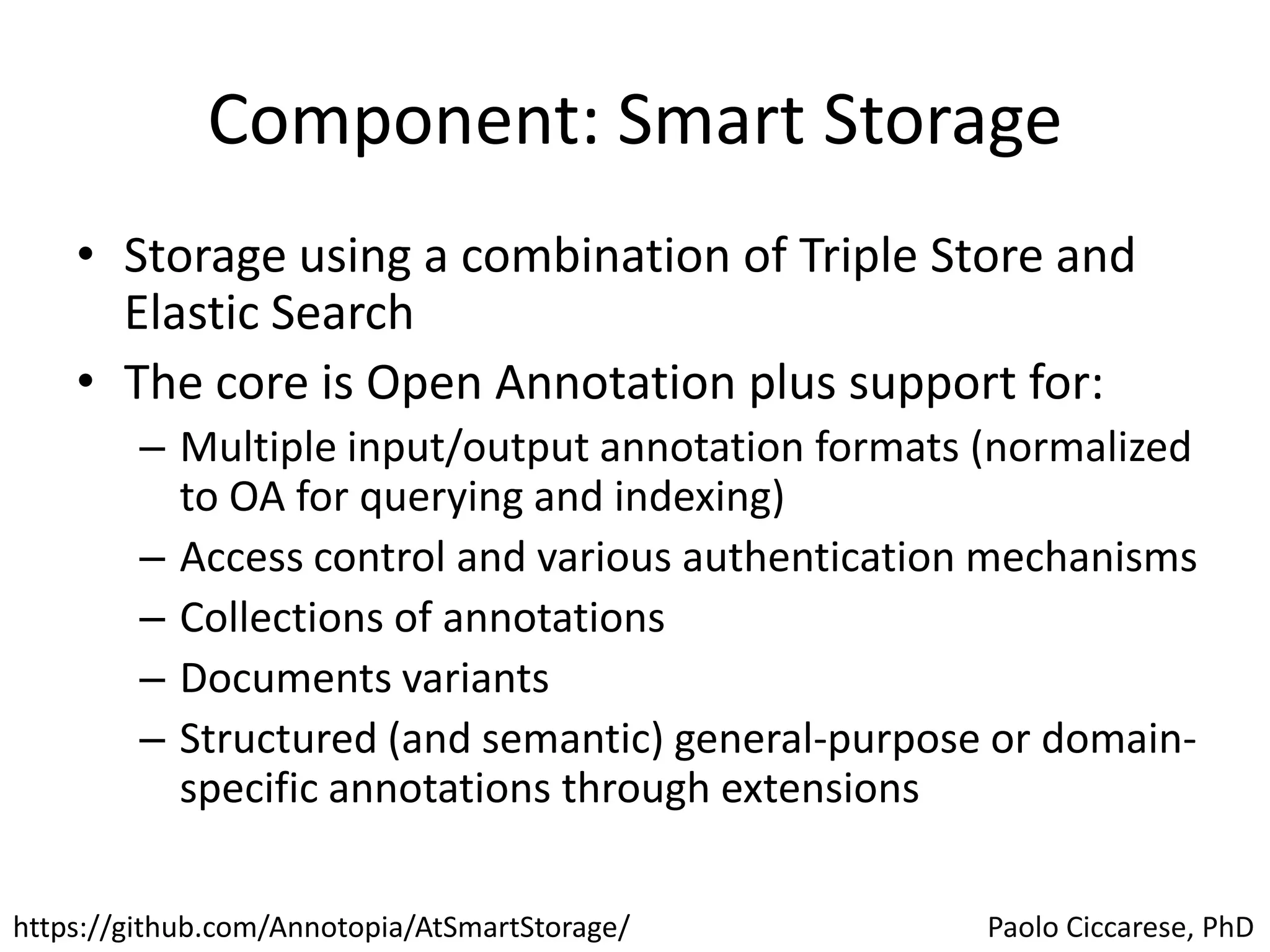 Component: Smart Storage

• Storage using a combination of Triple Store and Elastic Search
• The core is Open Annotation plus support for:
– Multiple input/output annotation formats (normalized to OA for querying and indexing)
– Access control and various authentication mechanisms
– Collections of annotations
– Documents variants
– Structured (and semantic) general-purpose or domain-specific annotations through extensions

https://github.com/Annotopia/AtSmartStorage/

Paolo Ciccarese, PhD